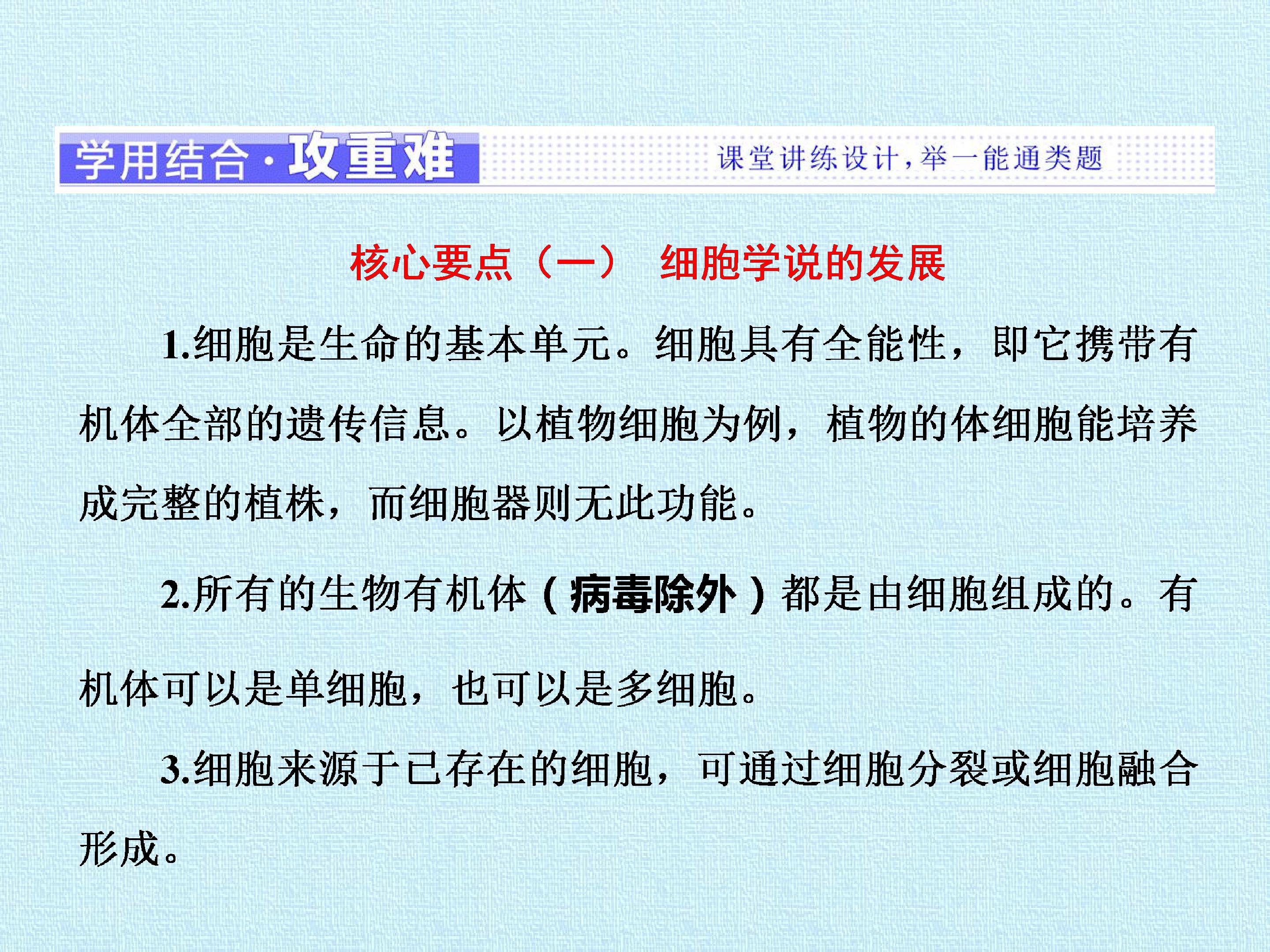 学用结合·攻重难 课堂讲练设计，举一能通类题

核心要点（一） 细胞学说的发展

1.细胞是生命的基本单元。细胞具有全能性，即它携带有机体全部的遗传信息。以植物细胞为例，植物的体细胞能培养成完整的植株，而细胞器则无此功能。

2.所有的生物有机体（病毒除外）都是由细胞组成的。有机体可以是单细胞，也可以是多细胞。

3.细胞来源于已存在的细胞，可通过细胞分裂或细胞融合形成。